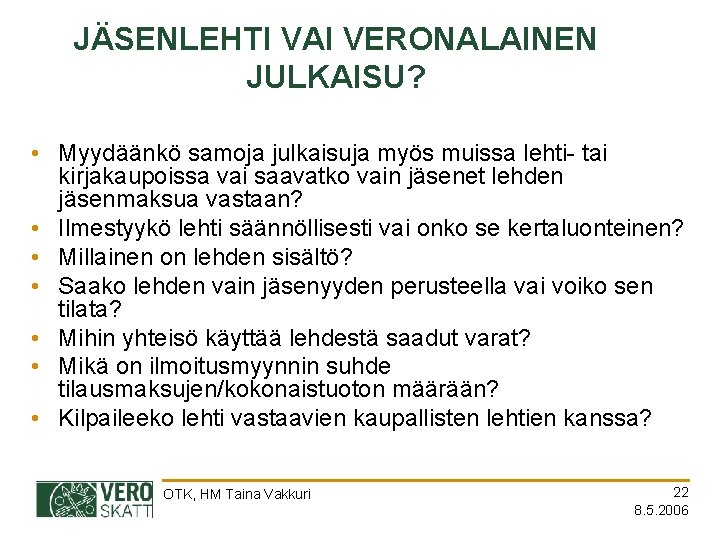 JÄSENLEHTI VAI VERONALAINEN JULKAISU?

• Myydäänkö samoja julkaisuja myös muissa lehti- tai kirjakaupoissa vai saavatko vain jäsenet lehden jäsenmaksua vastaan?
• Ilmestyykö lehti säännöllisesti vai onko se kertaluonteinen?
• Millainen on lehden sisältö?
• Saako lehden vain jäsenyyden perusteella vai voiko sen tilata?
• Mihin yhteisö käyttää lehdestä saadut varat?
• Mikä on ilmoitusmyynnin suhde tilausmaksujen/kokonaistuoton määrään?
• Kilpaileeko lehti vastaavien kaupallisten lehtien kanssa?

VERO SKATT

OTK, HM Taina Vakkuri

22
8.5.2006